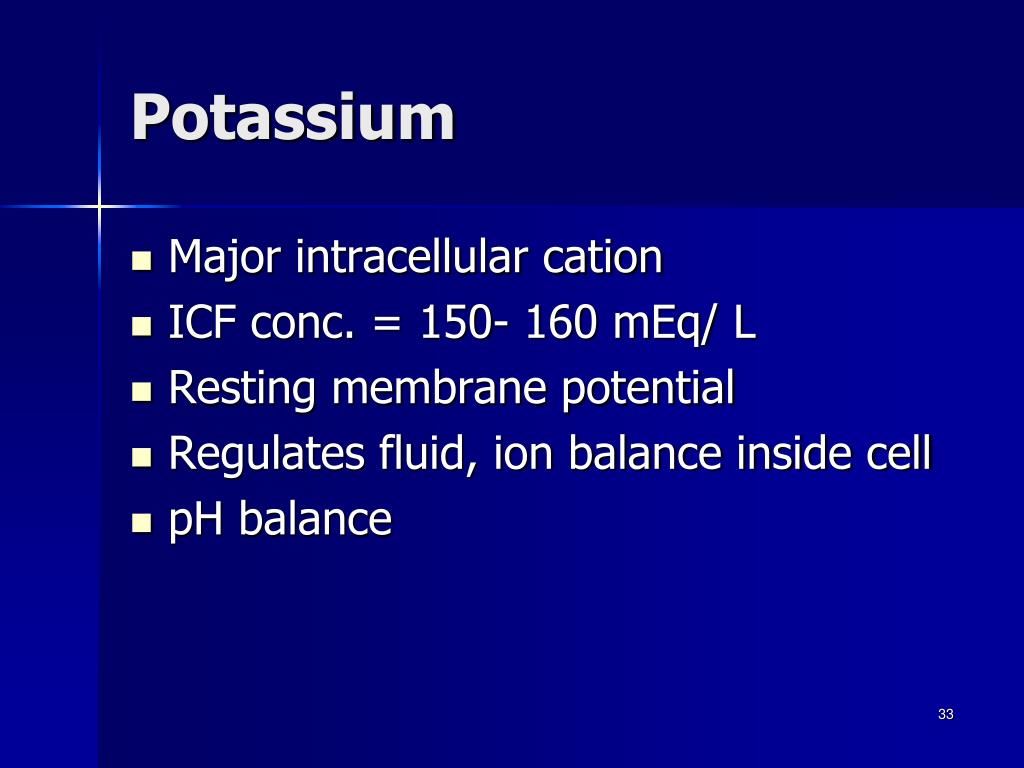 Potassium

- Major intracellular cation
- ICF conc. = 150- 160 mEq/ L
- Resting membrane potential
- Regulates fluid, ion balance inside cell
- pH balance

33